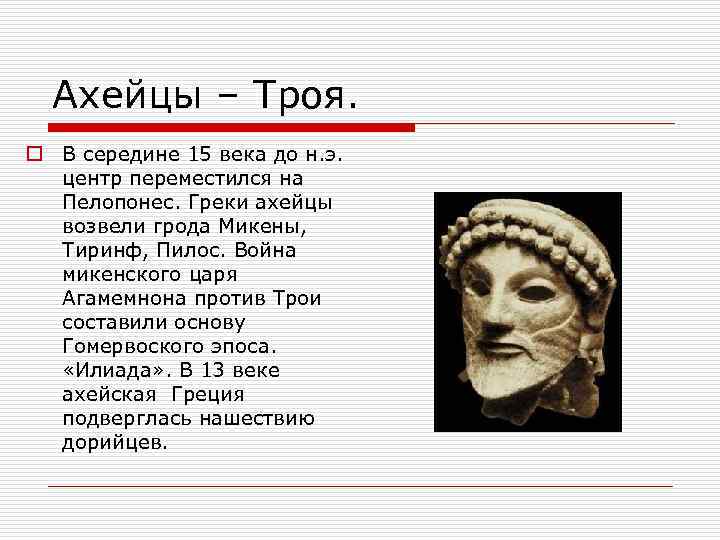 Ахейцы – Троя.

В середине 15 века до н.э. центр переместился на Пелопонес. Греки ахейцы возвели грода Микены, Тиринф, Пилос. Война микенского царя Агамемнона против Трои составили основу Гомервоского эпоса. «Илиада». В 13 веке ахейская Греция подверглась нашествию дорийцев.